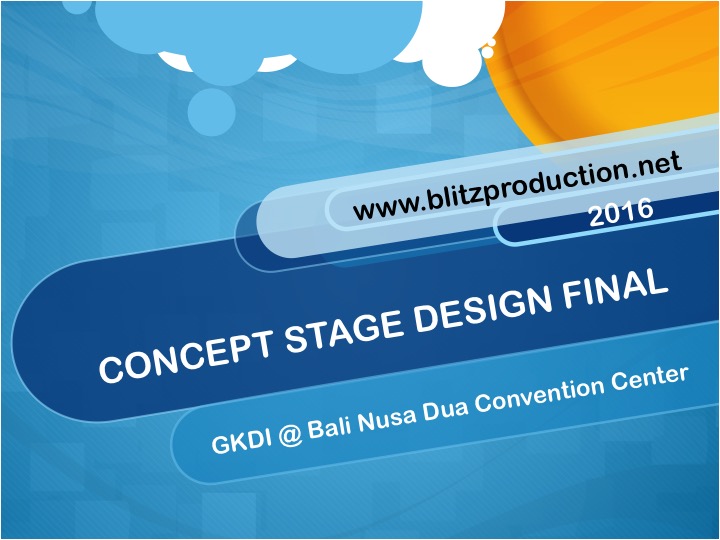 www.blitzproduction.net
2016

CONCEPT STAGE DESIGN FINAL

GKDI @ Bali Nusa Dua Convention Center